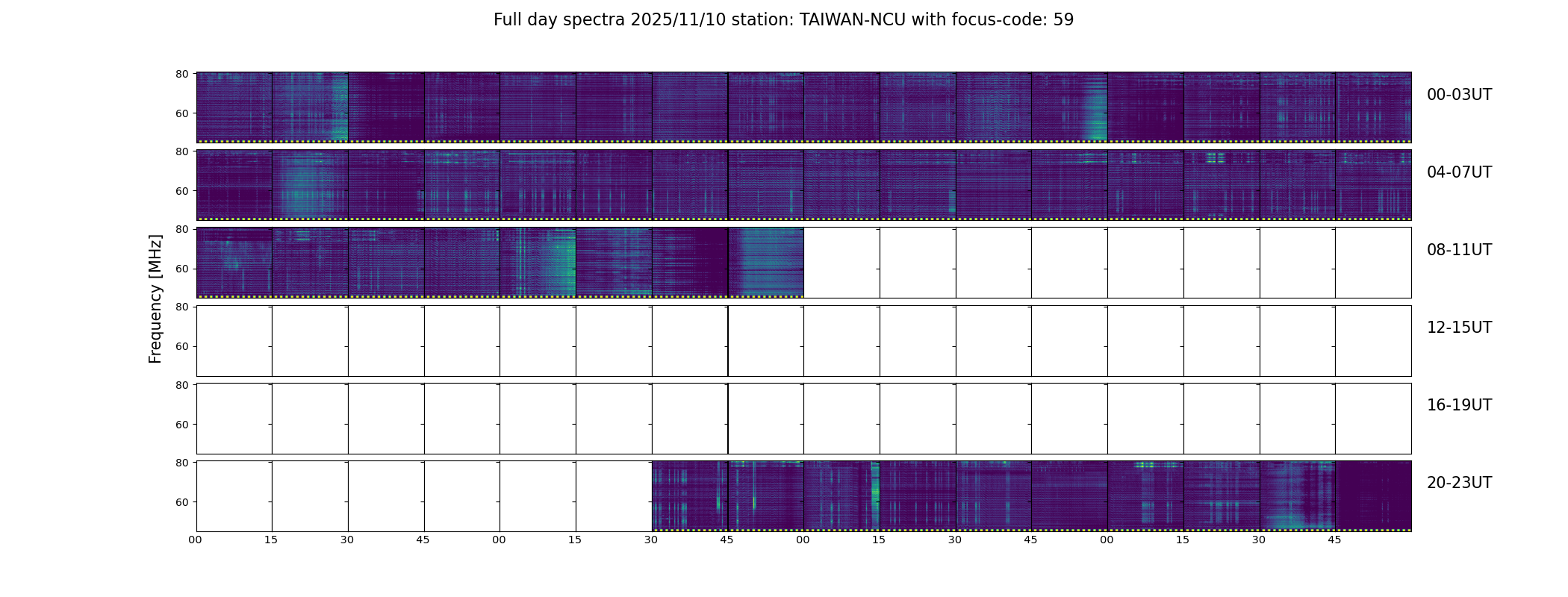 Full day spectra 2025/11/10 station: TAIWAN-NCU with focus-code: 59

Frequency [MHz]

80
60
00-03UT

80
60
04-07UT

80
60
08-11UT

80
60
12-15UT

80
60
16-19UT

80
60
20-23UT

00 15 30 45 00 15 30 45 00 15 30 45 00 15 30 45